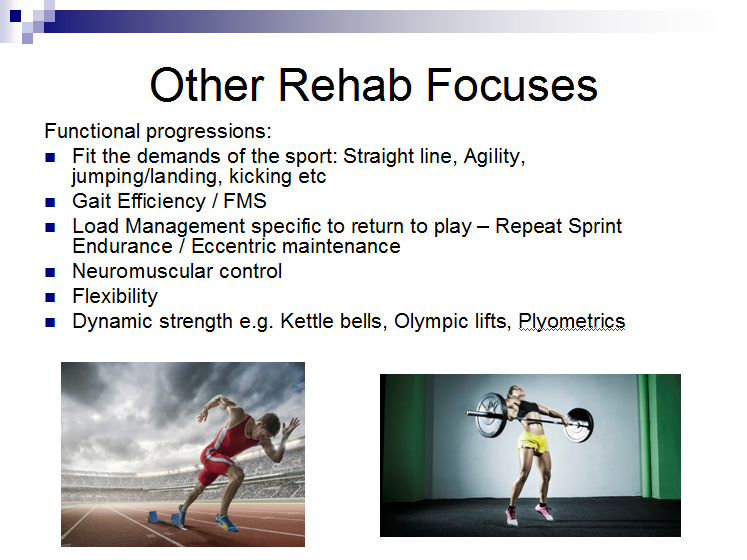 Other Rehab Focuses

Functional progressions:

- Fit the demands of the sport: Straight line, Agility, jumping/landing, kicking etc
- Gait Efficiency / FMS
- Load Management specific to return to play – Repeat Sprint Endurance / Eccentric maintenance
- Neuromuscular control
- Flexibility
- Dynamic strength e.g. Kettle bells, Olympic lifts, Plyometrics